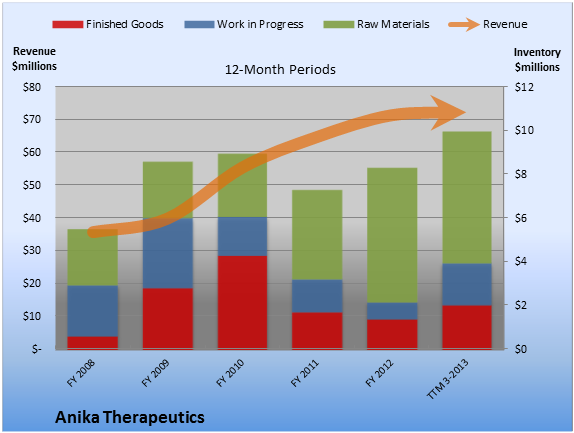 Finished Goods
Work in Progress
Raw Materials
Revenue

Revenue
$millions

12-Month Periods

Inventory
$millions

$80
$70
$60
$50
$40
$30
$20
$10
$-

$12
$10
$8
$6
$4
$2
$0

FY 2008
FY 2009
FY 2010
FY 2011
FY 2012
TTM 3-2013

Anika Therapeutics